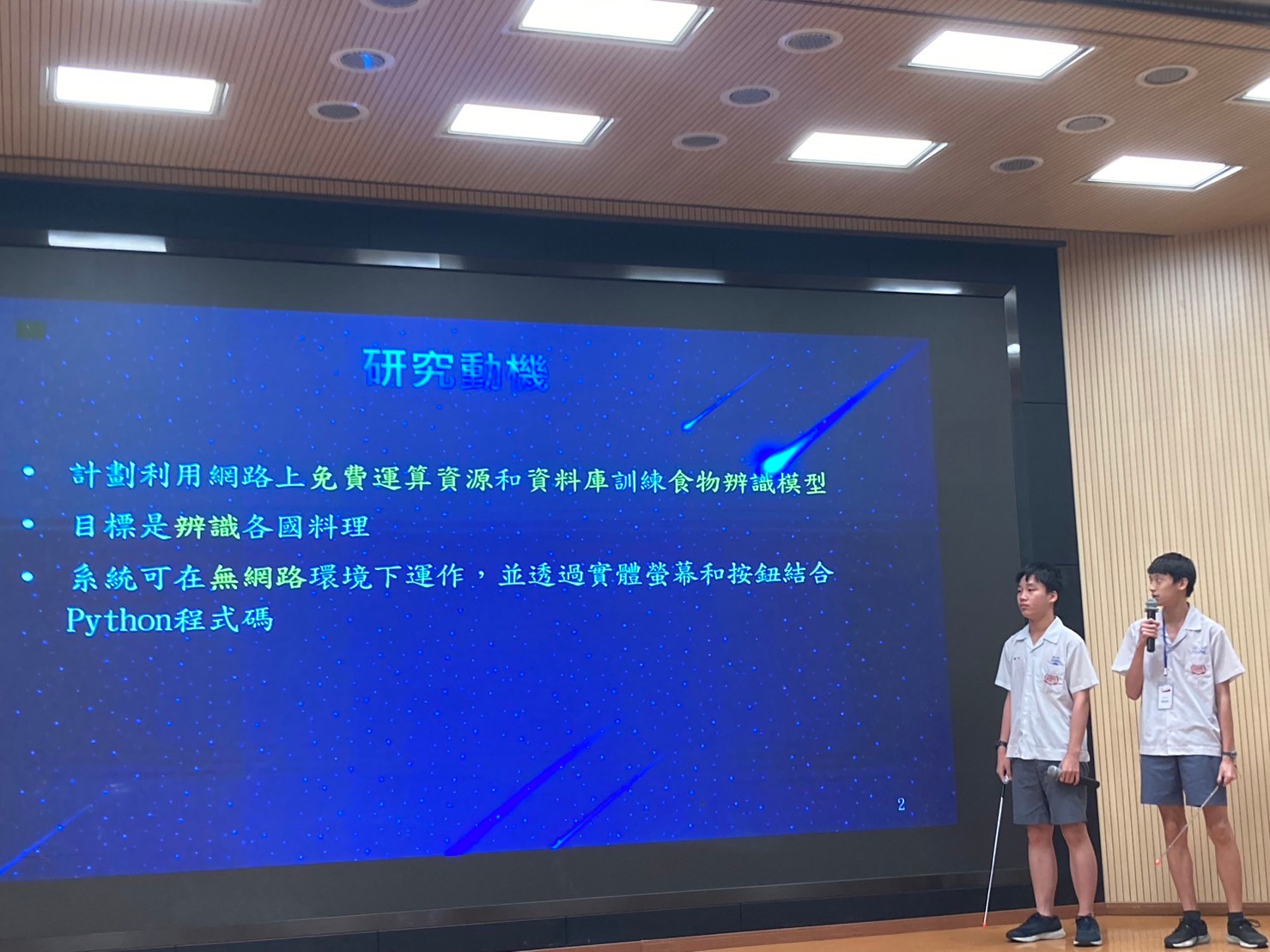 研究動機

• 計劃利用網路上免費運算資源和資料庫訓練食物辨識模型
• 目標是辨識各國料理
• 系統可在無網路環境下運作，並透過實體螢幕和按鈕結合Python程式碼

2